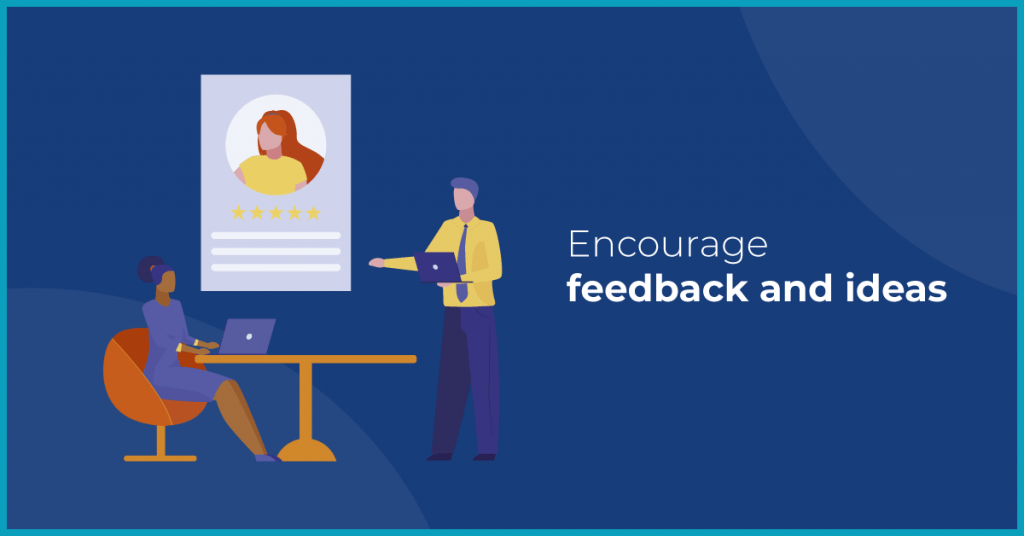 Encourage
feedback and ideas